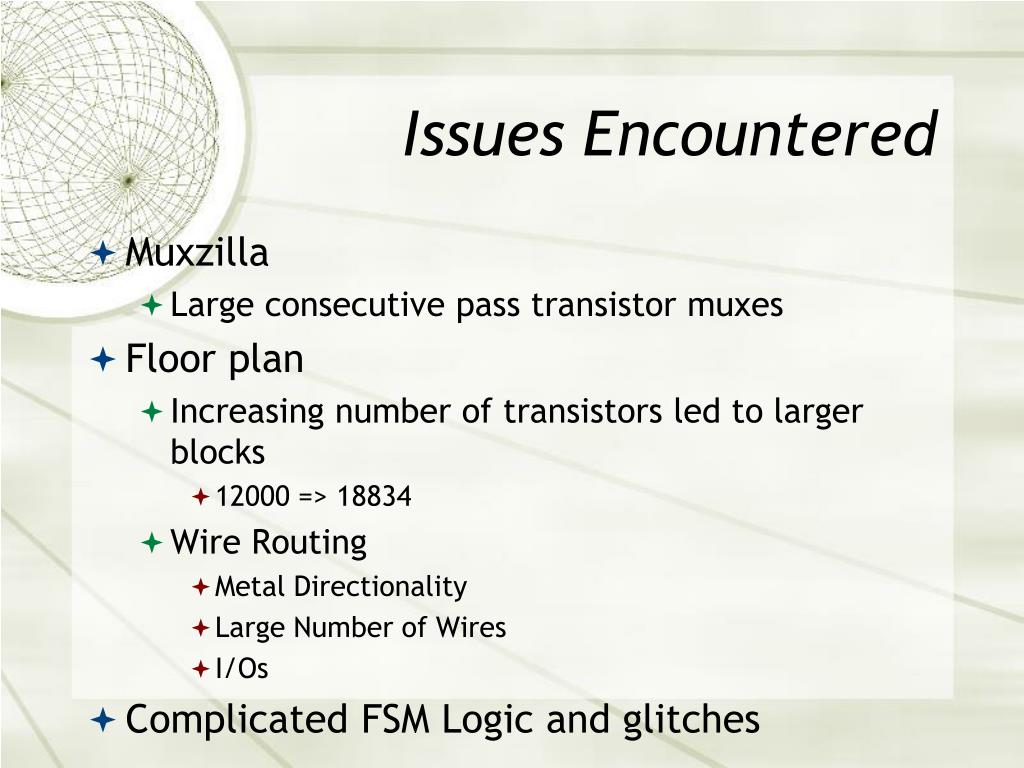 Issues Encountered

Muxzilla

Large consecutive pass transistor muxes

Floor plan

Increasing number of transistors led to larger blocks

12000 => 18834

Wire Routing

Metal Directionality

Large Number of Wires

I/Os

Complicated FSM Logic and glitches